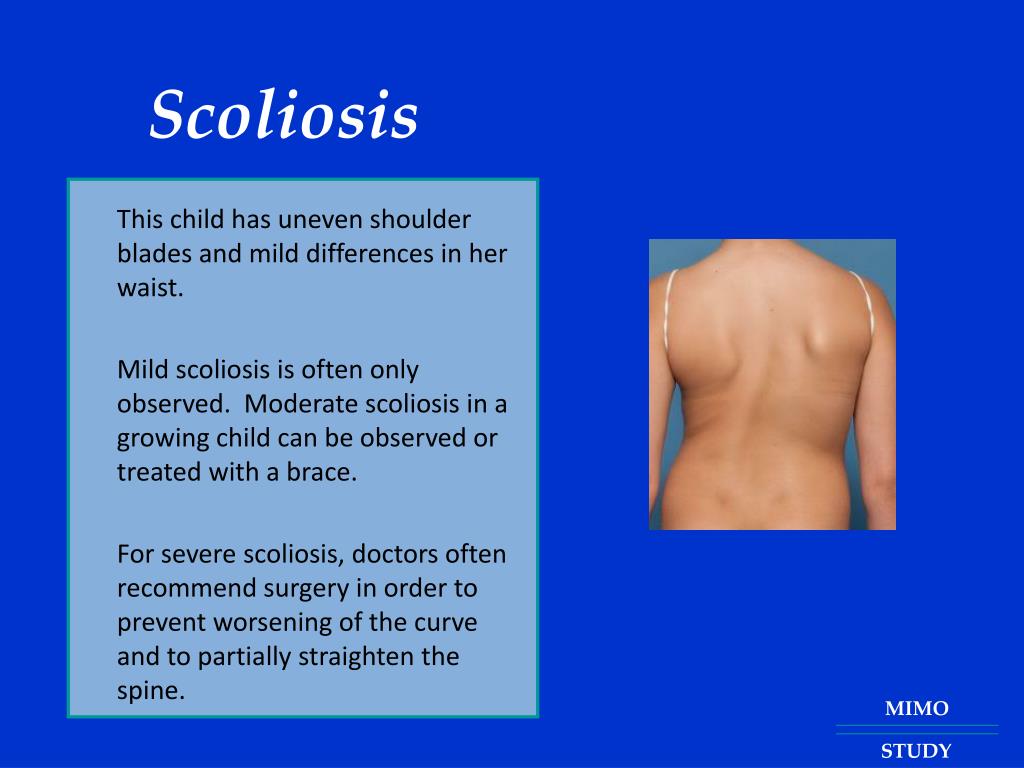 Scoliosis

This child has uneven shoulder blades and mild differences in her waist.

Mild scoliosis is often only observed. Moderate scoliosis in a growing child can be observed or treated with a brace.

For severe scoliosis, doctors often recommend surgery in order to prevent worsening of the curve and to partially straighten the spine.

MIMO
STUDY